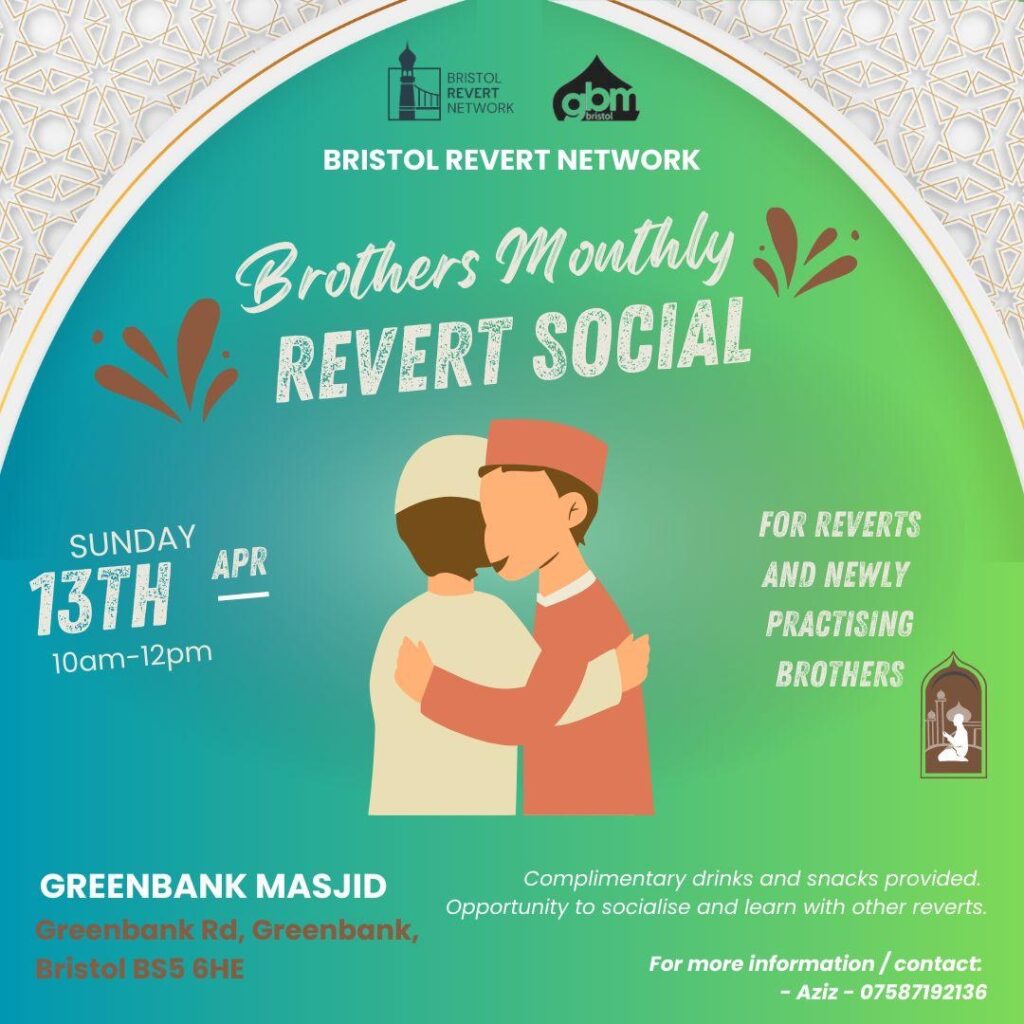 BRISTOL REVERT NETWORK

gbm bristol

BRISTOL REVERT NETWORK

Brothers Monthly
REVERT SOCIAL

SUNDAY
13TH APR
10am-12pm

FOR REVERTS AND NEWLY PRACTISING BROTHERS

GREENBANK MASJID
Greenbank Rd, Greenbank, Bristol BS5 6HE

Complimentary drinks and snacks provided. Opportunity to socialise and learn with other reverts.

For more information / contact:
- Aziz - 07587192136